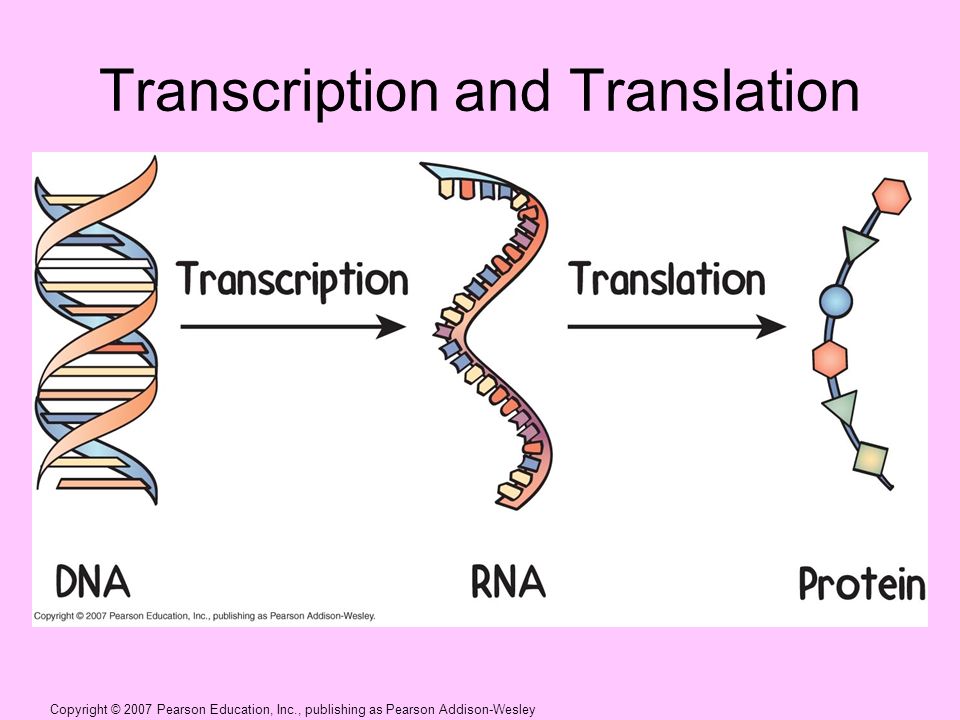 Transcription and Translation

Transcription

Translation

DNA

RNA

Protein

Copyright © 2007 Pearson Education, Inc., publishing as Pearson Addison-Wesley.

Copyright © 2007 Pearson Education, Inc., publishing as Pearson Addison-Wesley